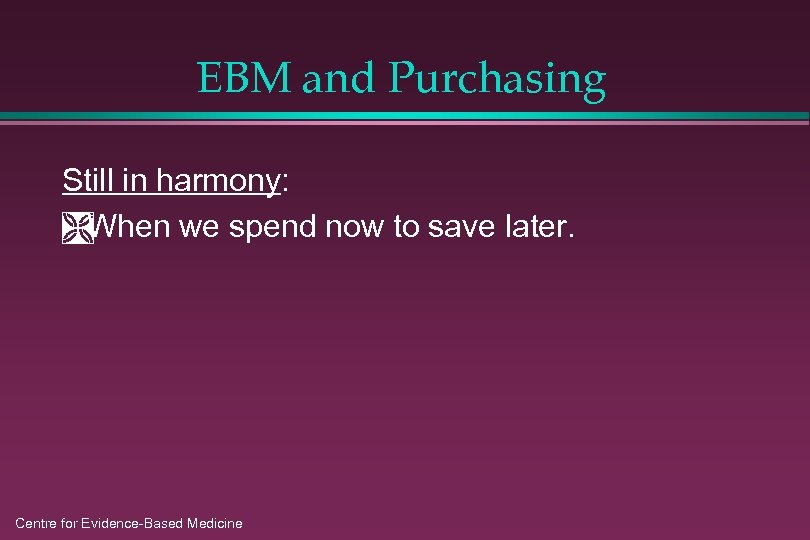 EBM and Purchasing

Still in harmony:

When we spend now to save later.

Centre for Evidence-Based Medicine